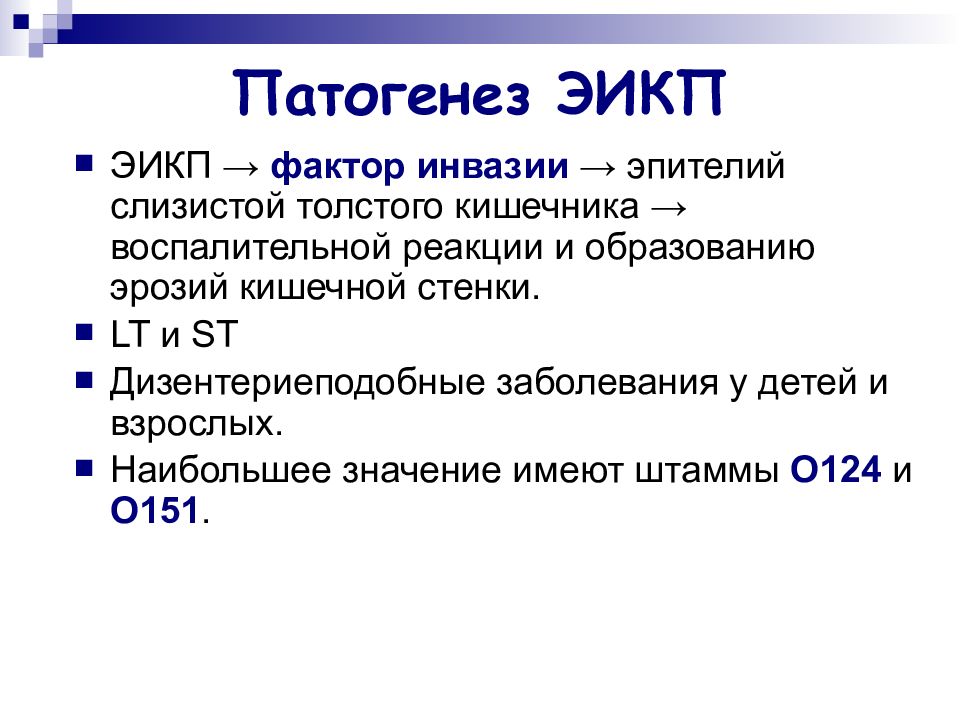 Патогенез ЭИКП

ЭИКП → фактор инвазии → эпителий слизистой толстого кишечника → воспалительной реакции и образованию эрозий кишечной стенки.

LT и ST

Дизентериеподобные заболевания у детей и взрослых.

Наибольшее значение имеют штаммы О124 и О151.